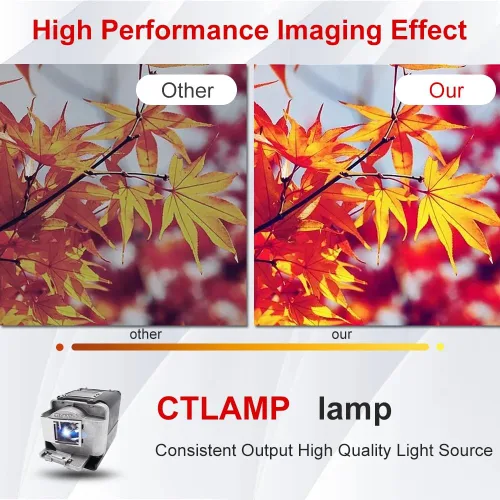 High Performance Imaging Effect

Other

Our

other

our

CTLAMP lamp

Consistent Output High Quality Light Source